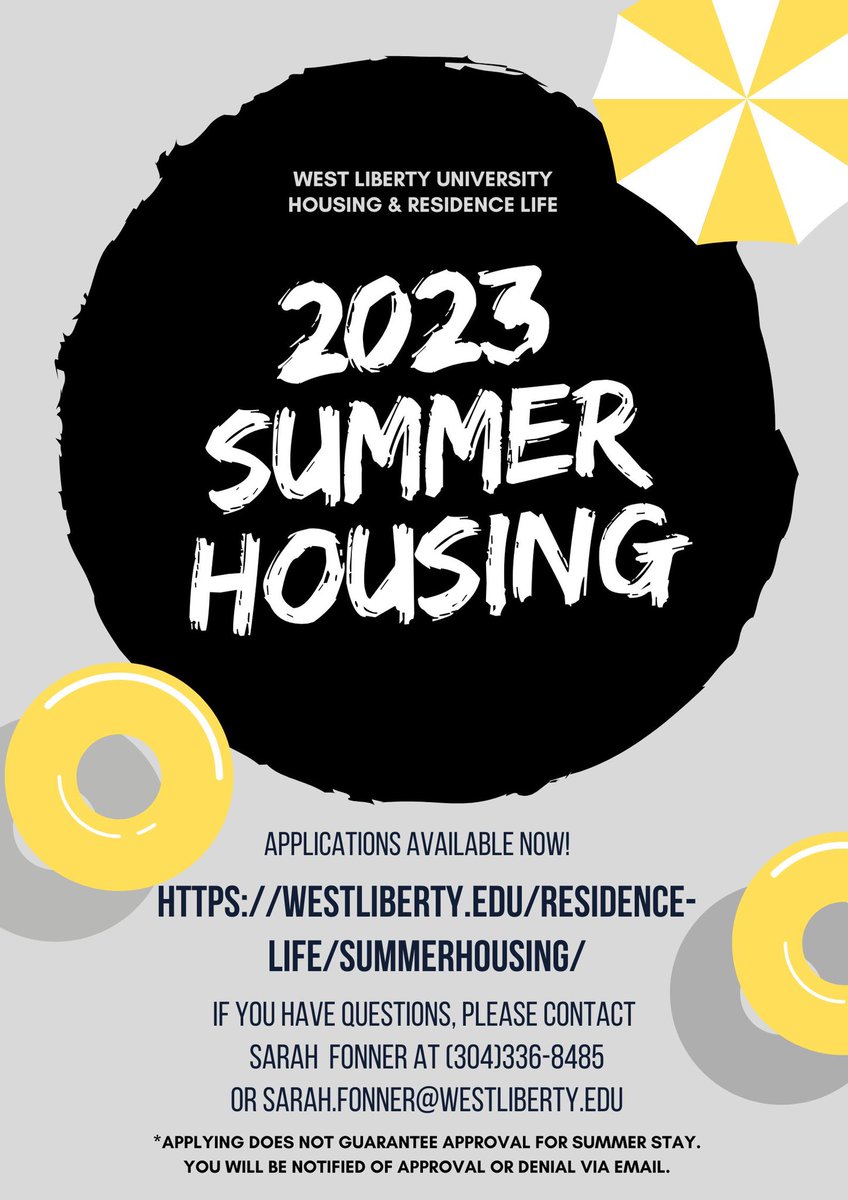 WEST LIBERTY UNIVERSITY
HOUSING & RESIDENCE LIFE

2023
SUMMER
HOUSING

APPLICATIONS AVAILABLE NOW!

HTTPS://WESTLIBERTY.EDU/RESIDENCE-LIFE/SUMMERHOUSING/

IF YOU HAVE QUESTIONS, PLEASE CONTACT SARAH FONNER AT (304)336-8485 OR SARAH.FONNER@WESTLIBERTY.EDU

*APPLYING DOES NOT GUARANTEE APPROVAL FOR SUMMER STAY. YOU WILL BE NOTIFIED OF APPROVAL OR DENIAL VIA EMAIL.